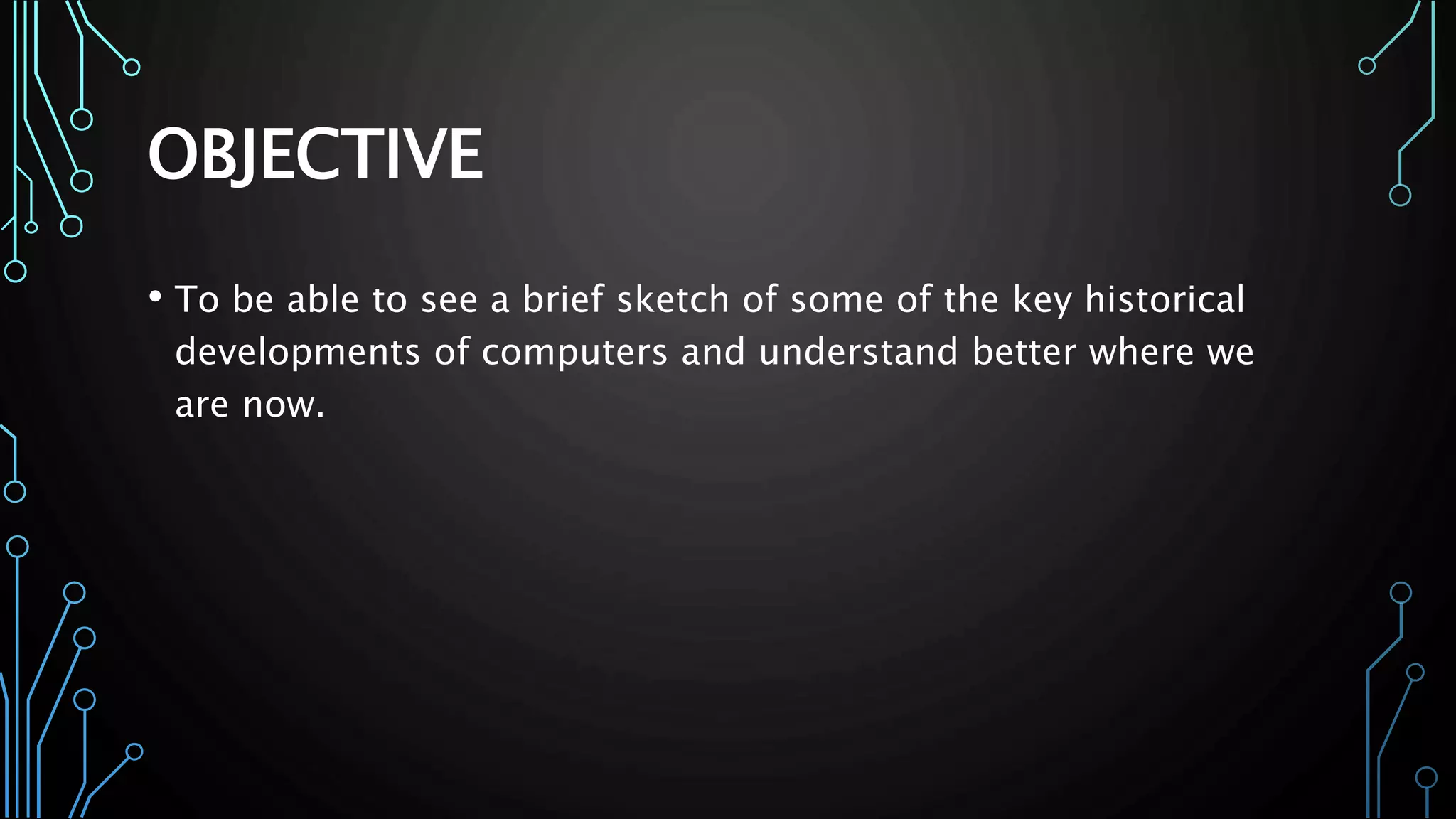 OBJECTIVE

• To be able to see a brief sketch of some of the key historical developments of computers and understand better where we are now.